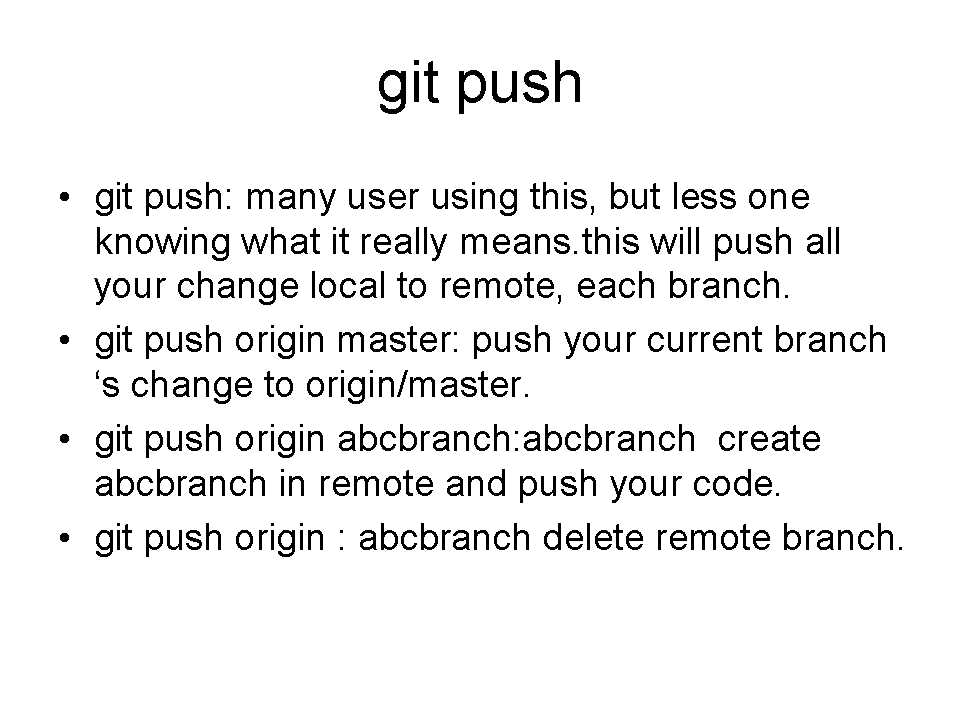 git push

• git push: many user using this, but less one knowing what it really means.this will push all your change local to remote, each branch.
• git push origin master: push your current branch ‘s change to origin/master.
• git push origin abcbranch:abcbranch create abcbranch in remote and push your code.
• git push origin : abcbranch delete remote branch.